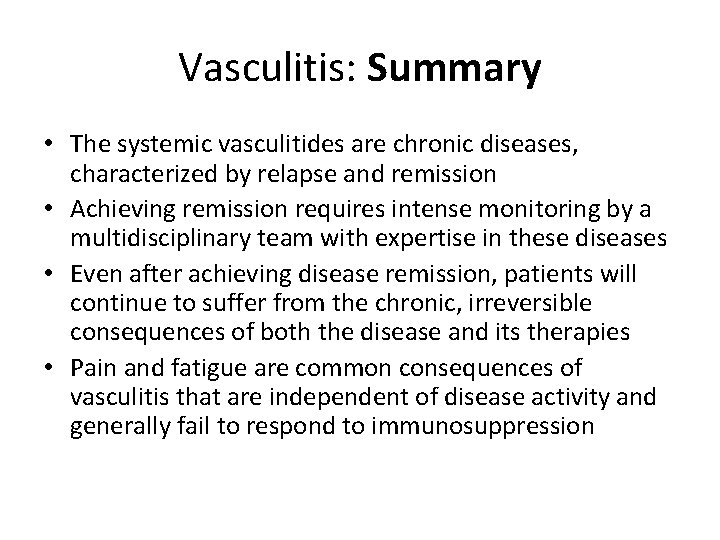 Vasculitis: Summary

• The systemic vasculitides are chronic diseases, characterized by relapse and remission
• Achieving remission requires intense monitoring by a multidisciplinary team with expertise in these diseases
• Even after achieving disease remission, patients will continue to suffer from the chronic, irreversible consequences of both the disease and its therapies
• Pain and fatigue are common consequences of vasculitis that are independent of disease activity and generally fail to respond to immunosuppression